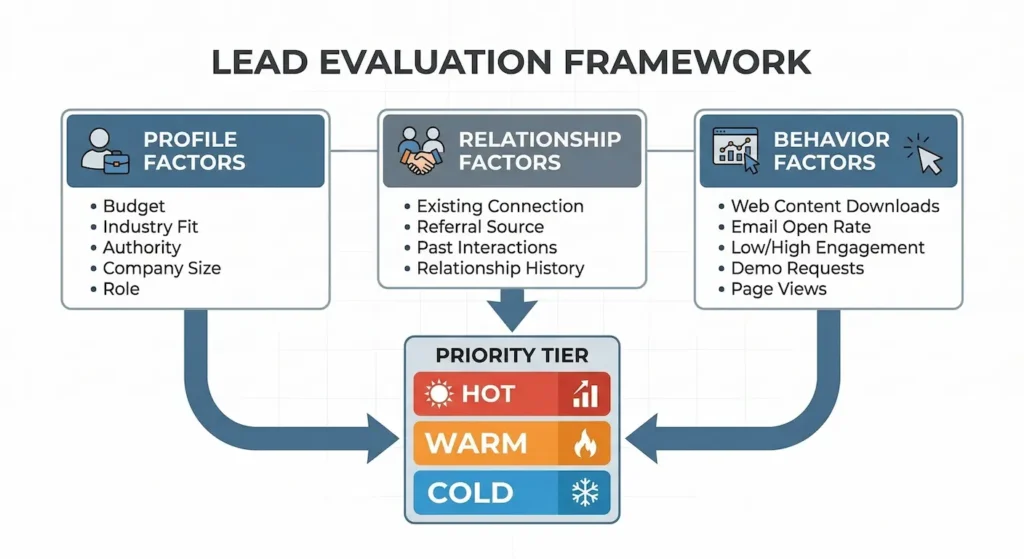 LEAD EVALUATION FRAMEWORK

PROFILE FACTORS
• Budget
• Industry Fit
• Authority
• Company Size
• Role

RELATIONSHIP FACTORS
• Existing Connection
• Referral Source
• Past Interactions
• Relationship History

BEHAVIOR FACTORS
• Web Content Downloads
• Email Open Rate
• Low/High Engagement
• Demo Requests
• Page Views

PRIORITY TIER
HOT
WARM
COLD